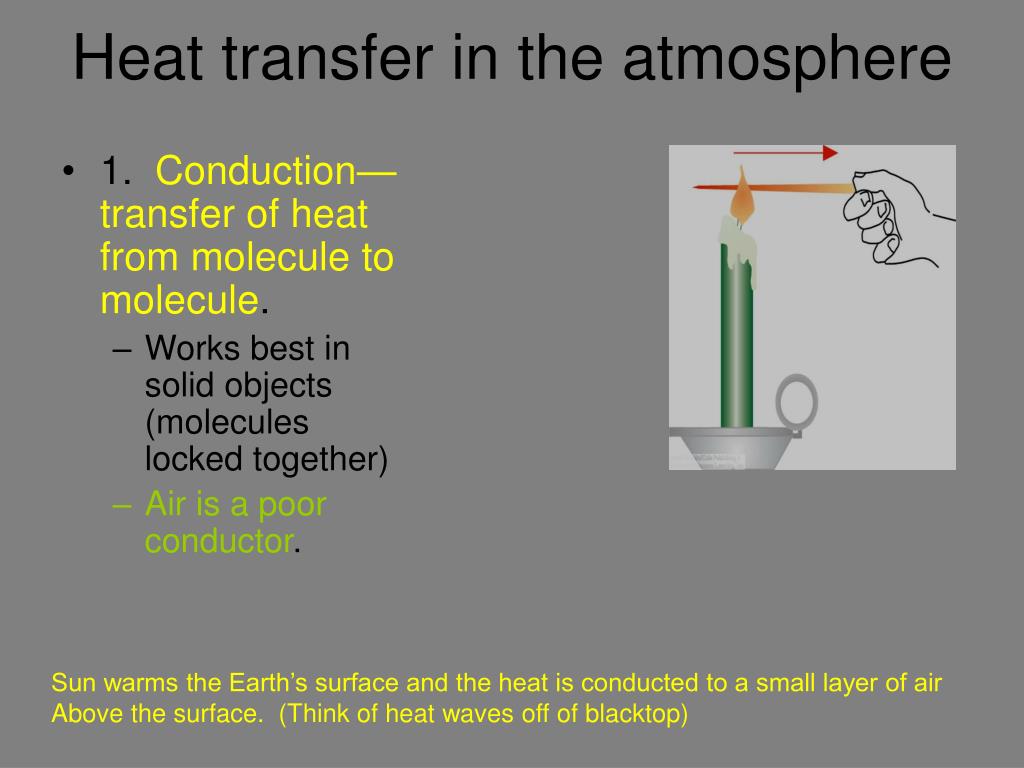 Heat transfer in the atmosphere

• 1. Conduction—transfer of heat from molecule to molecule.
 – Works best in solid objects (molecules locked together)
 – Air is a poor conductor.

Sun warms the Earth's surface and the heat is conducted to a small layer of air Above the surface. (Think of heat waves off of blacktop)